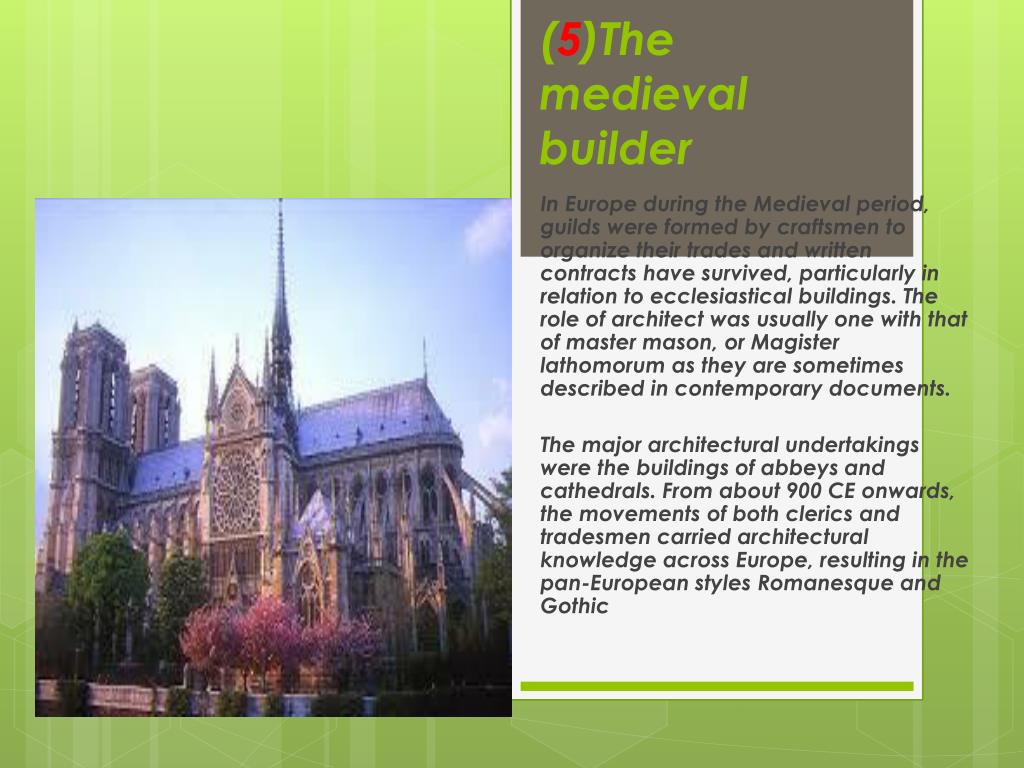 (5)The medieval builder

In Europe during the Medieval period, guilds were formed by craftsmen to organize their trades and written contracts have survived, particularly in relation to ecclesiastical buildings. The role of architect was usually one with that of master mason, or Magister lathomorum as they are sometimes described in contemporary documents.

The major architectural undertakings were the buildings of abbeys and cathedrals. From about 900 CE onwards, the movements of both clerics and tradesmen carried architectural knowledge across Europe, resulting in the pan-European styles Romanesque and Gothic